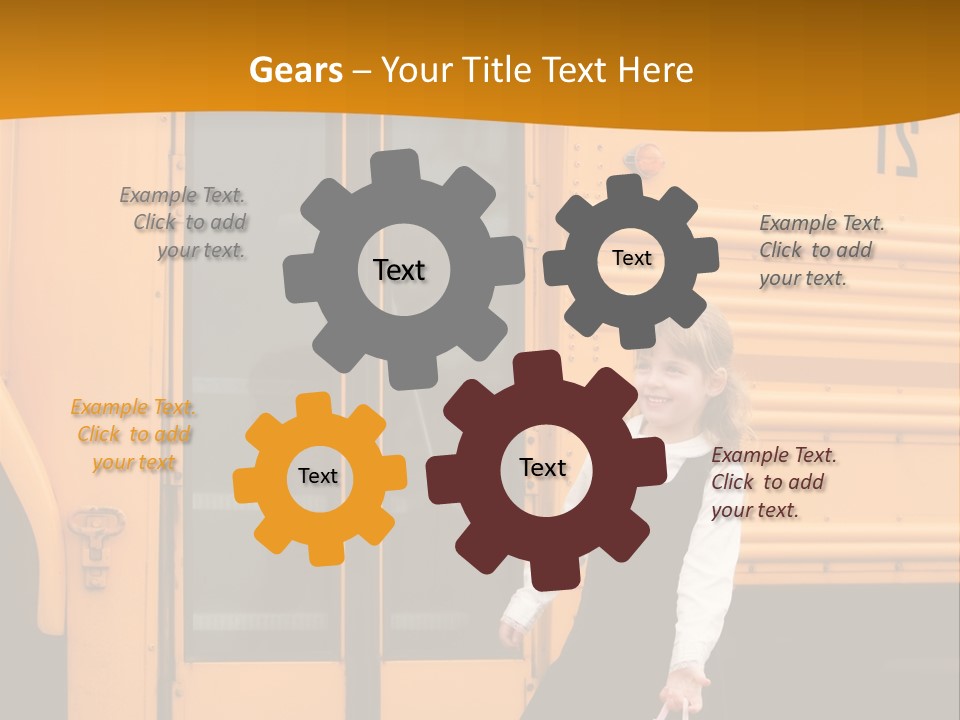 Gears – Your Title Text Here

Example Text. Click to add your text.

Text

Text

Example Text. Click to add your text.

Example Text. Click to add your text

Text

Text

Example Text. Click to add your text.